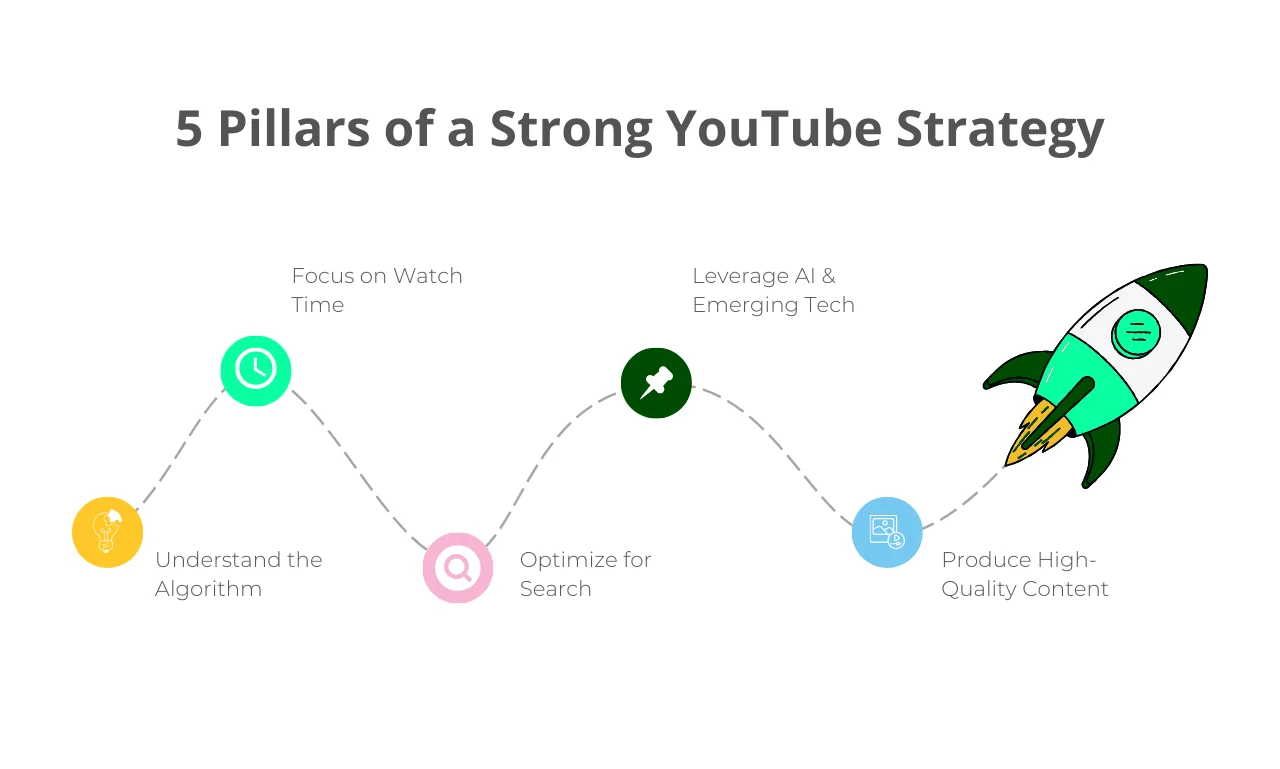 5 Pillars of a Strong YouTube Strategy

Understand the Algorithm

Focus on Watch Time

Optimize for Search

Leverage AI & Emerging Tech

Produce High-Quality Content